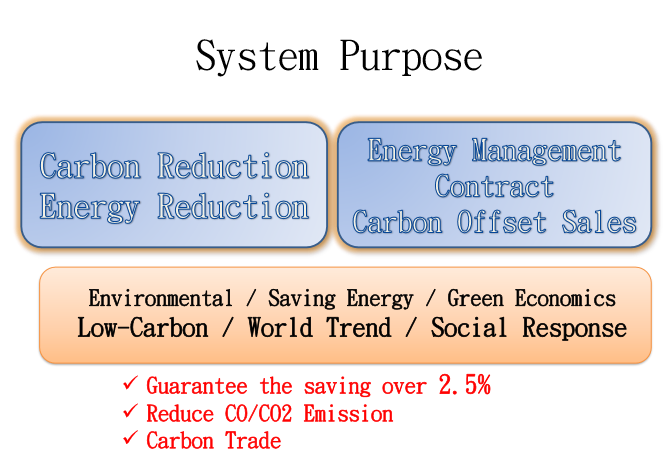 System Purpose

Carbon Reduction
Energy Reduction

Energy Management Contract
Carbon Offset Sales

Environmental / Saving Energy / Green Economics
Low-Carbon / World Trend / Social Response

✓ Guarantee the saving over 2.5%
✓ Reduce CO/CO2 Emission
✓ Carbon Trade